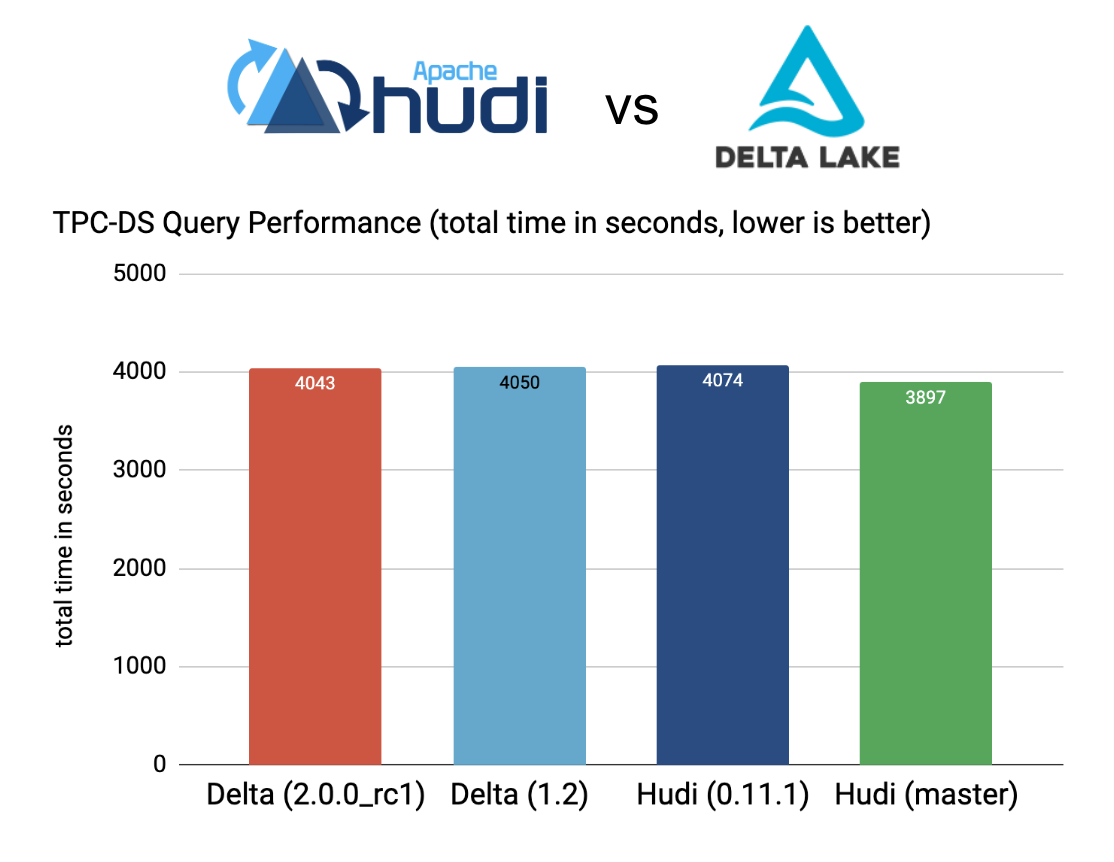 Apache hudi vs DELTA LAKE

TPC-DS Query Performance (total time in seconds, lower is better)

total time in seconds

5000
4000
3000
2000
1000
0

4043
4050
4074
3897

Delta (2.0.0_rc1) Delta (1.2) Hudi (0.11.1) Hudi (master)